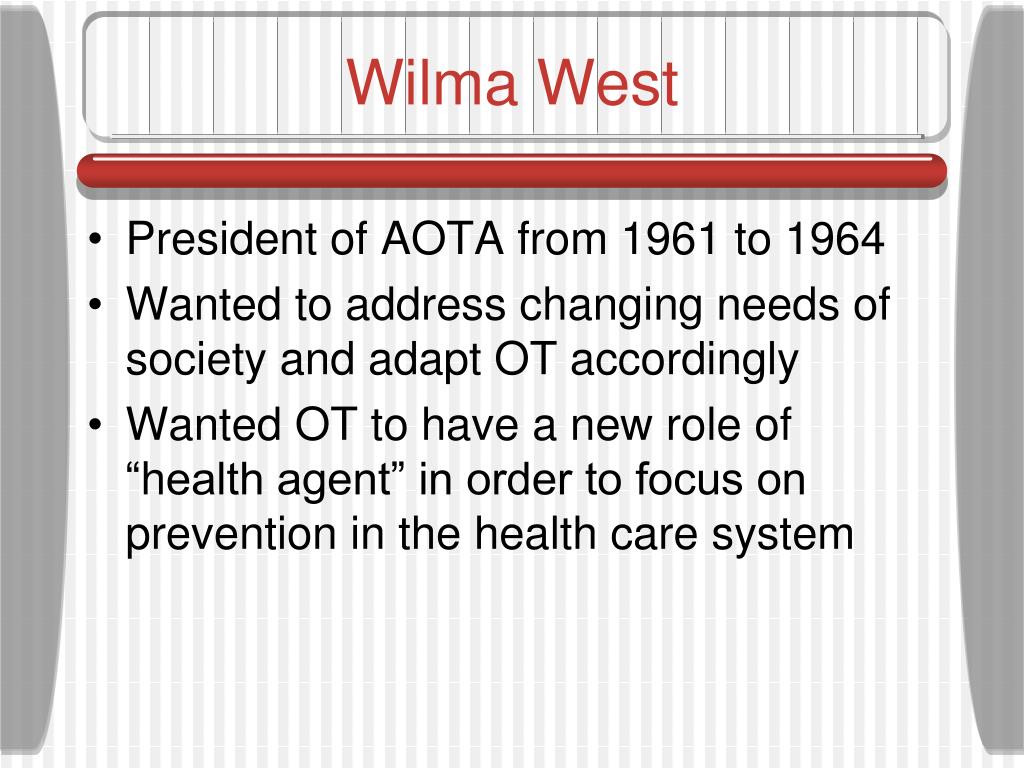 Wilma West

• President of AOTA from 1961 to 1964
• Wanted to address changing needs of society and adapt OT accordingly
• Wanted OT to have a new role of “health agent” in order to focus on prevention in the health care system